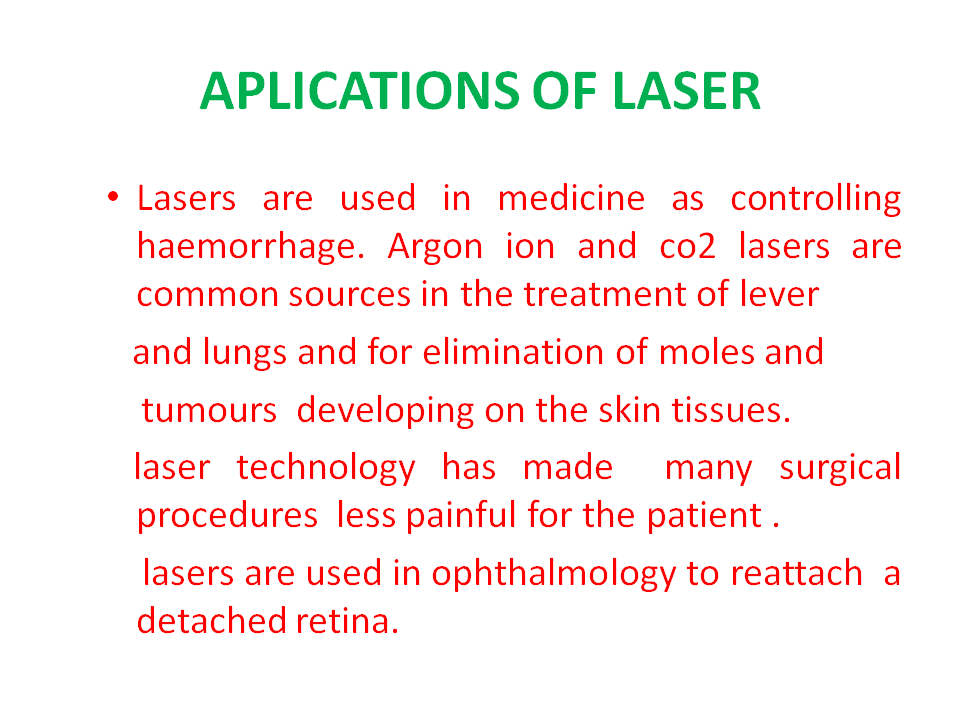 APLICATIONS OF LASER

• Lasers are used in medicine as controlling haemorrhage. Argon ion and co2 lasers are common sources in the treatment of lever

and lungs and for elimination of moles and

tumours developing on the skin tissues.

laser technology has made many surgical procedures less painful for the patient .

lasers are used in ophthalmology to reattach a detached retina.